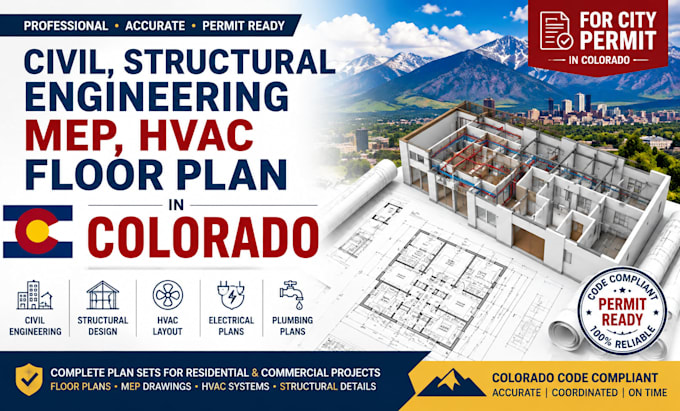 PROFESSIONAL • ACCURATE • PERMIT READY

FOR CITY PERMIT
IN COLORADO

CIVIL, STRUCTURAL ENGINEERING
MEP, HVAC
FLOOR PLAN
IN
COLORADO

CIVIL ENGINEERING
STRUCTURAL DESIGN
HVAC LAYOUT
ELECTRICAL PLANS
PLUMBING PLANS

CODE COMPLIANT
PERMIT READY
100% RELIABLE

COMPLETE PLAN SETS FOR RESIDENTIAL & COMMERCIAL PROJECTS
FLOOR PLANS • MEP DRAWINGS • HVAC SYSTEMS • STRUCTURAL DETAILS

COLORADO CODE COMPLIANT
ACCURATE | COORDINATED | ON TIME